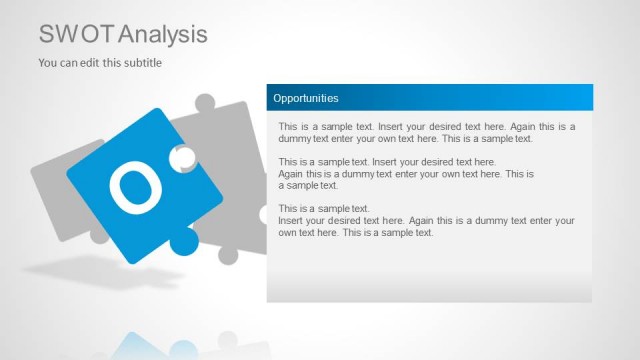 SWOT Analysis

You can edit this subtitle

O

Opportunities

This is a sample text. Insert your desired text here. Again this is a dummy text enter your own text here. This is a sample text.

This is a sample text. Insert your desired text here.
Again this is a dummy text enter your own text here. This is a sample text.

This is a sample text.
Insert your desired text here. Again this is a dummy text enter your own text here. This is a sample text.